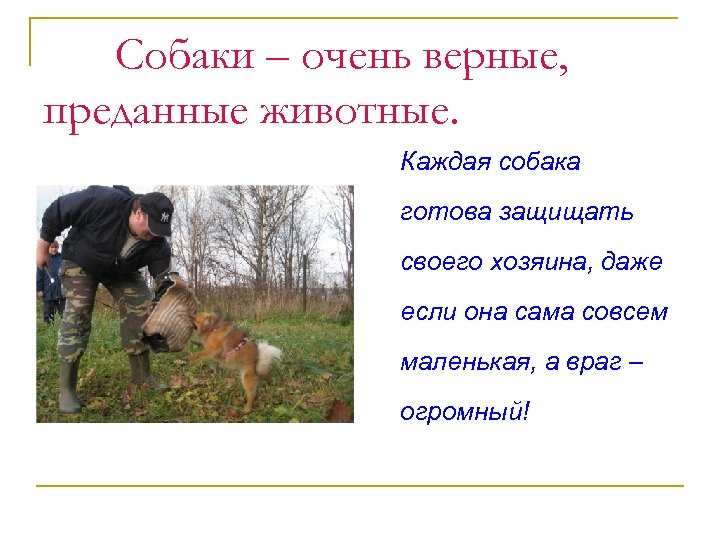 Собаки – очень верные, преданные животные.

Каждая собака готова защищать своего хозяина, даже если она сама совсем маленькая, а враг – огромный!